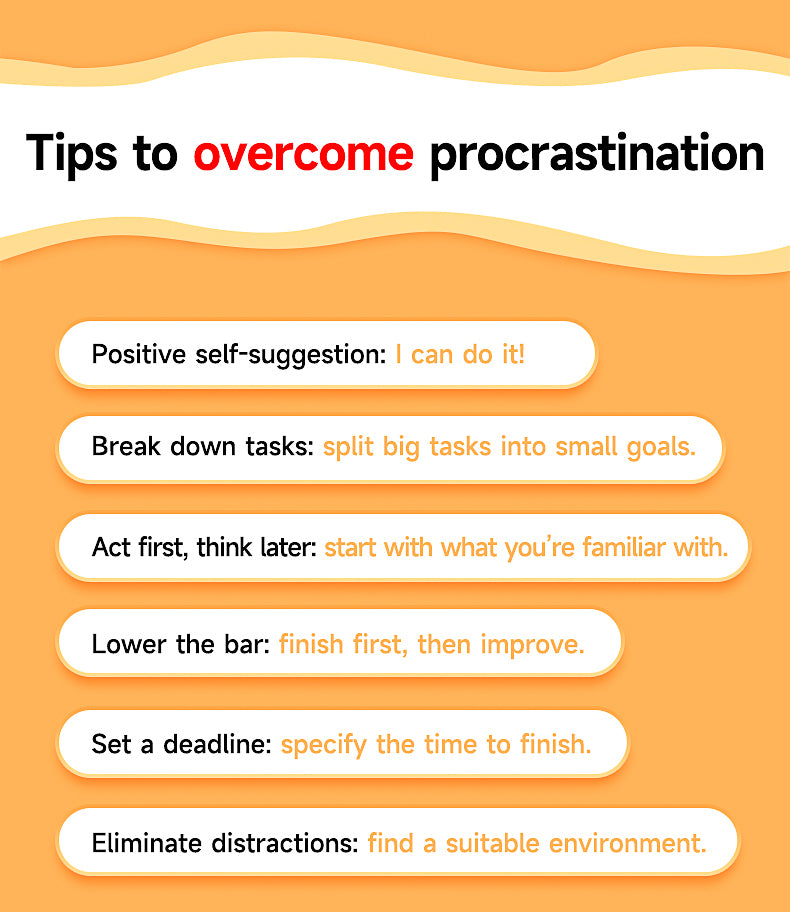 Tips to overcome procrastination

Positive self-suggestion: I can do it!

Break down tasks: split big tasks into small goals.

Act first, think later: start with what you're familiar with.

Lower the bar: finish first, then improve.

Set a deadline: specify the time to finish.

Eliminate distractions: find a suitable environment.